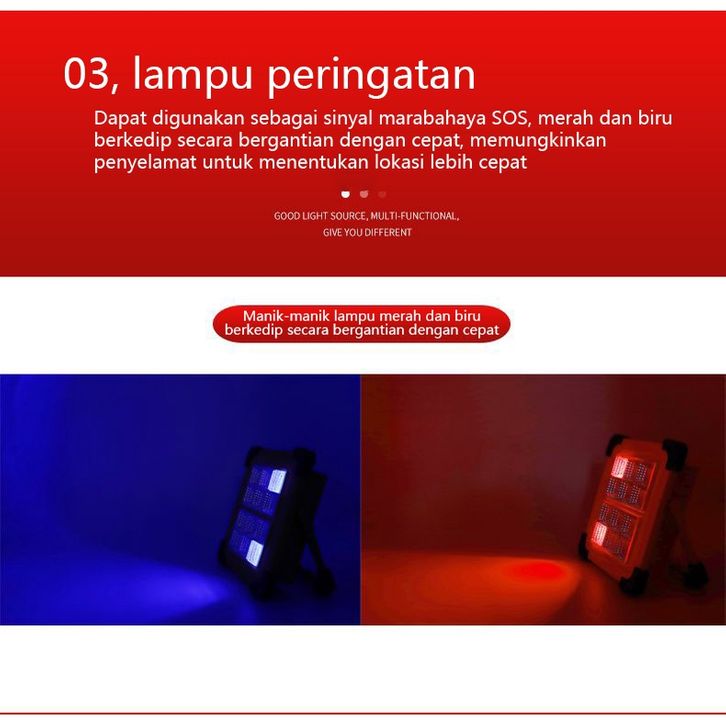 03, lampu peringatan

Dapat digunakan sebagai sinyal marabahaya SOS, merah dan biru berkedip secara bergantian dengan cepat, memungkinkan penyelamat untuk menentukan lokasi lebih cepat

GOOD LIGHT SOURCE, MULTI-FUNCTIONAL,
GIVE YOU DIFFERENT

Manik-manik lampu merah dan biru berkedip secara bergantian dengan cepat